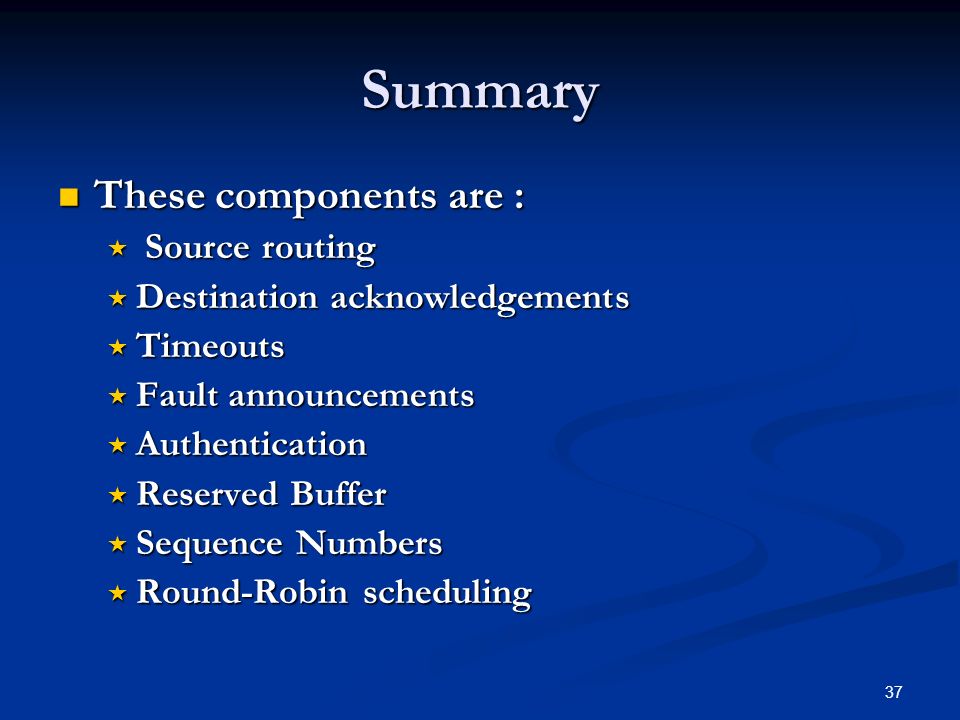 Summary

These components are :

Source routing

Destination acknowledgements

Timeouts

Fault announcements

Authentication

Reserved Buffer

Sequence Numbers

Round-Robin scheduling

37